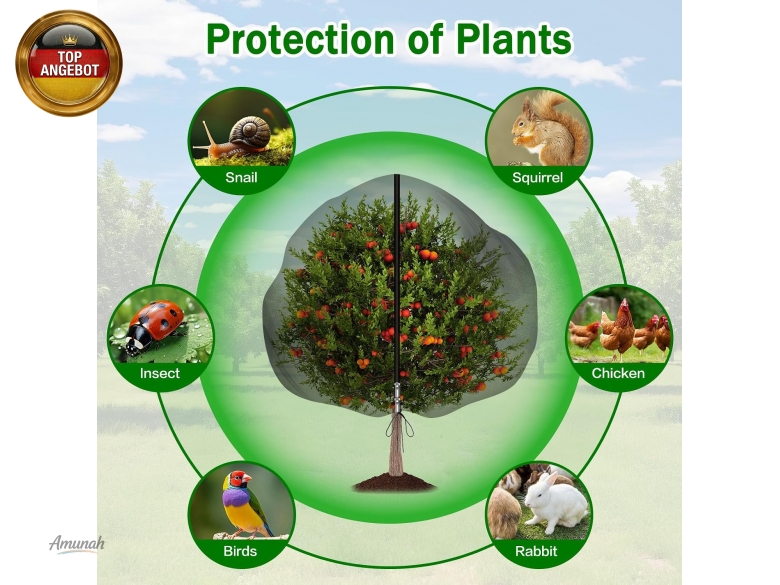 TOP ANGEBOT

Protection of Plants

Snail

Squirrel

Insect

Chicken

Birds

Rabbit

Amunah